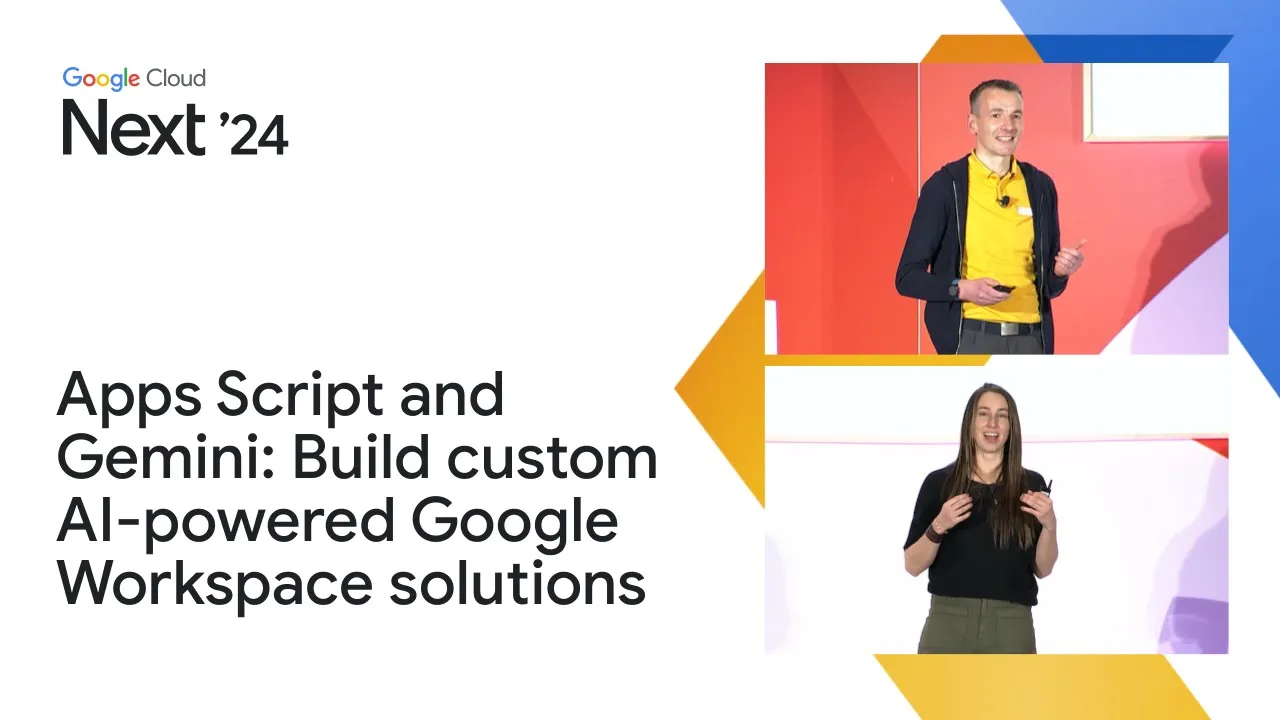 Google Cloud
Next '24

Apps Script and Gemini: Build custom AI-powered Google Workspace solutions